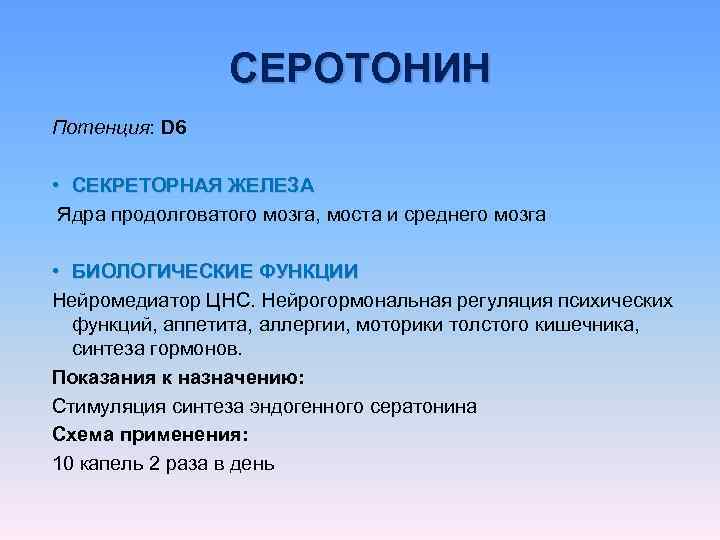 СЕРОТОНИН

Потенция: D6

• СЕКРЕТОРНАЯ ЖЕЛЕЗА

Ядра продолговатого мозга, моста и среднего мозга

• БИОЛОГИЧЕСКИЕ ФУНКЦИИ

Нейромедиатор ЦНС. Нейрогормональная регуляция психических функций, аппетита, аллергии, моторики толстого кишечника, синтеза гормонов.

Показания к назначению:

Стимуляция синтеза эндогенного сератонина

Схема применения:

10 капель 2 раза в день